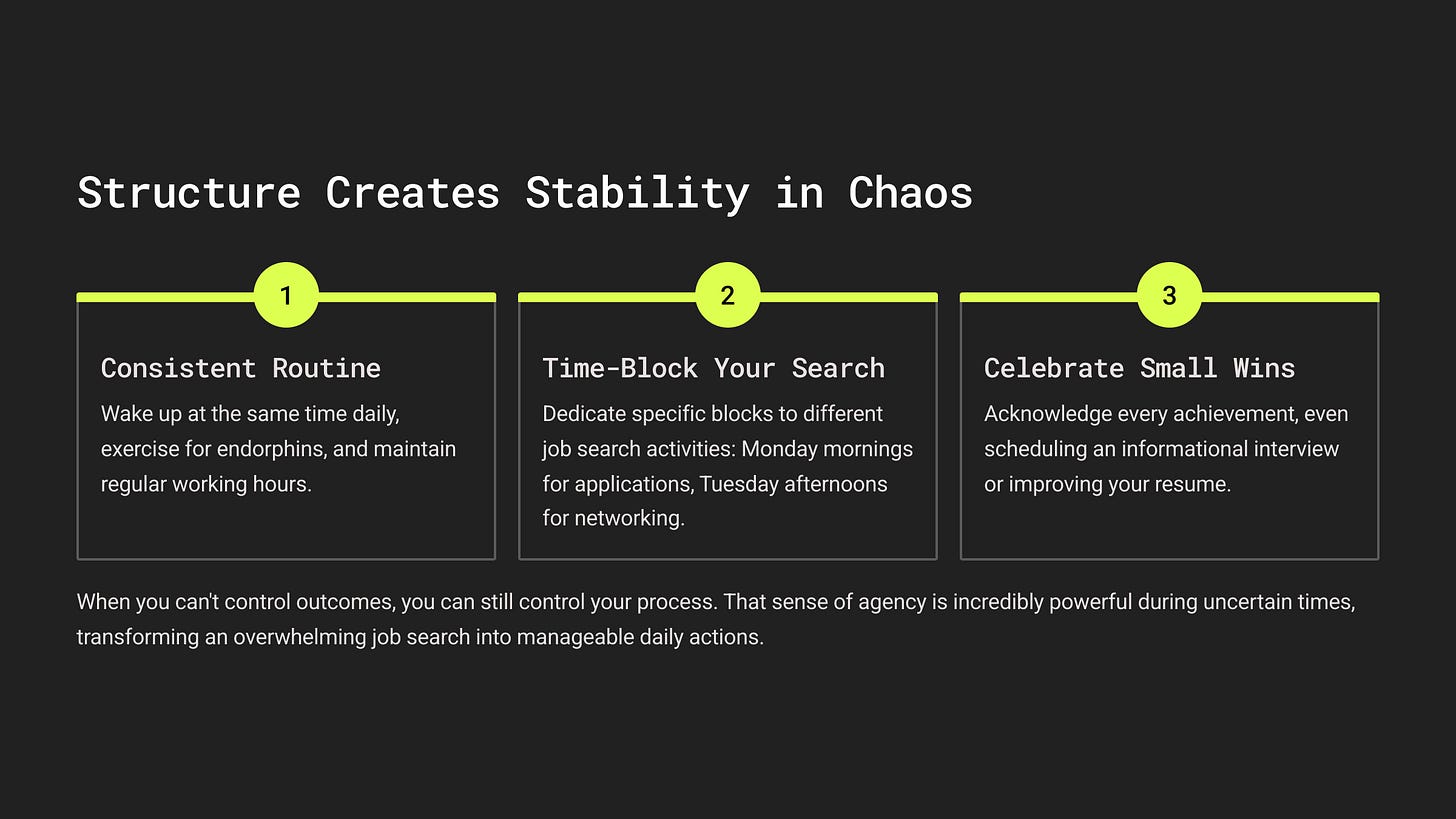 Structure Creates Stability in Chaos

1

Consistent Routine

Wake up at the same time daily, exercise for endorphins, and maintain regular working hours.

2

Time-Block Your Search

Dedicate specific blocks to different job search activities: Monday mornings for applications, Tuesday afternoons for networking.

3

Celebrate Small Wins

Acknowledge every achievement, even scheduling an informational interview or improving your resume.

When you can't control outcomes, you can still control your process. That sense of agency is incredibly powerful during uncertain times, transforming an overwhelming job search into manageable daily actions.